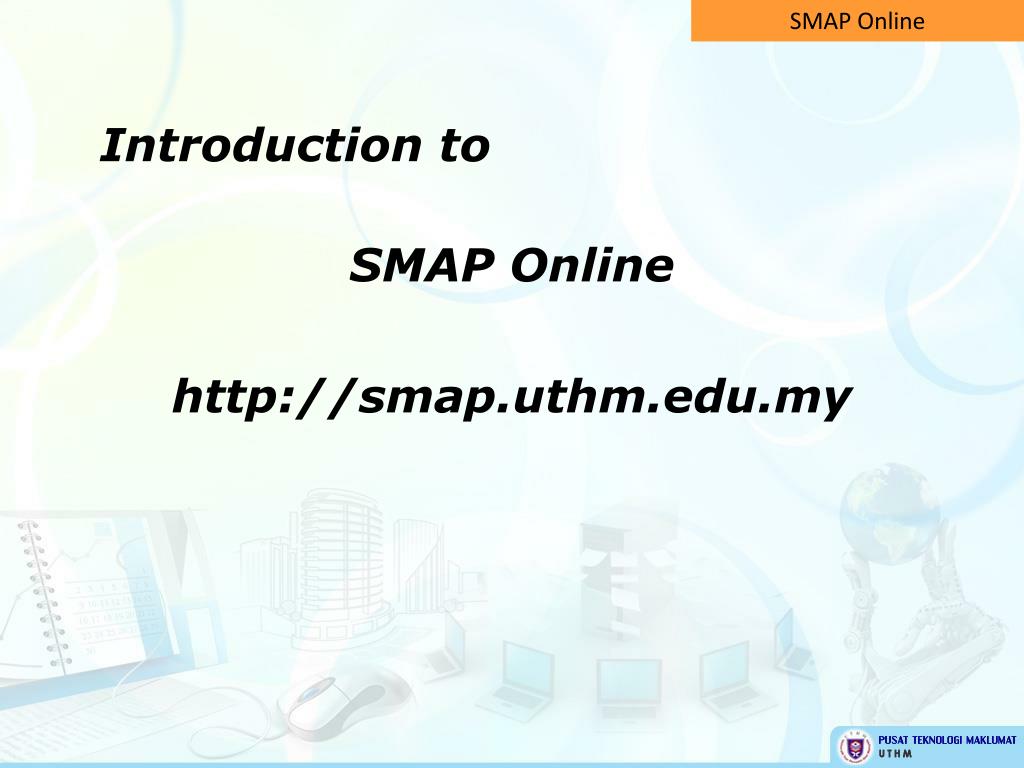 SMAP Online

Introduction to

SMAP Online

http://smap.uthm.edu.my

PUSAT TEKNOLOGI MAKLUMAT
UTHM